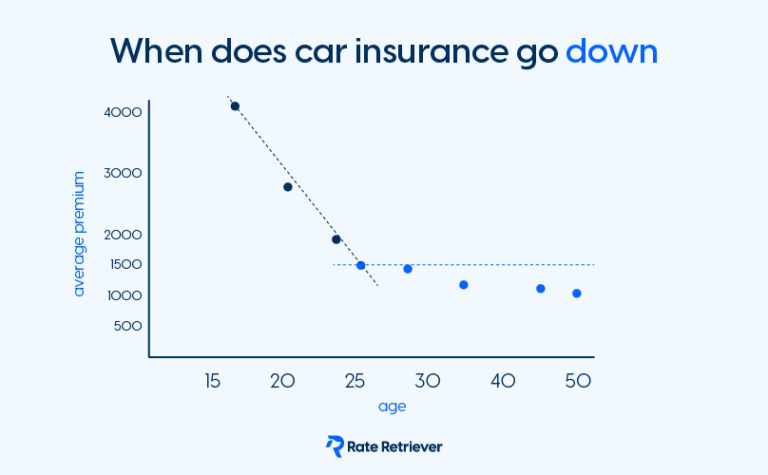 When does car insurance go down

average premium

4000
3000
2000
1500
1000
500

15
20
25
30
40
50

age

Rate Retriever